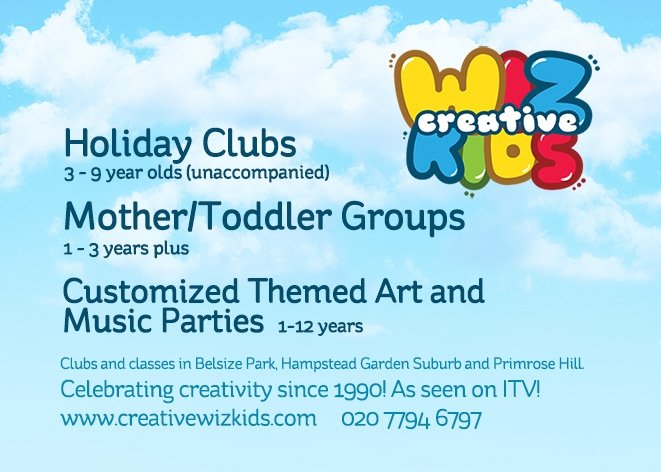 WIZ creative KIDS

Holiday Clubs
3 - 9 year olds (unaccompanied)

Mother/Toddler Groups
1 - 3 years plus

Customized Themed Art and Music Parties 1-12 years

Clubs and classes in Belsize Park, Hampstead Garden Suburb and Primrose Hill.

Celebrating creativity since 1990! As seen on ITV!

www.creativewizkids.com 020 7794 6797